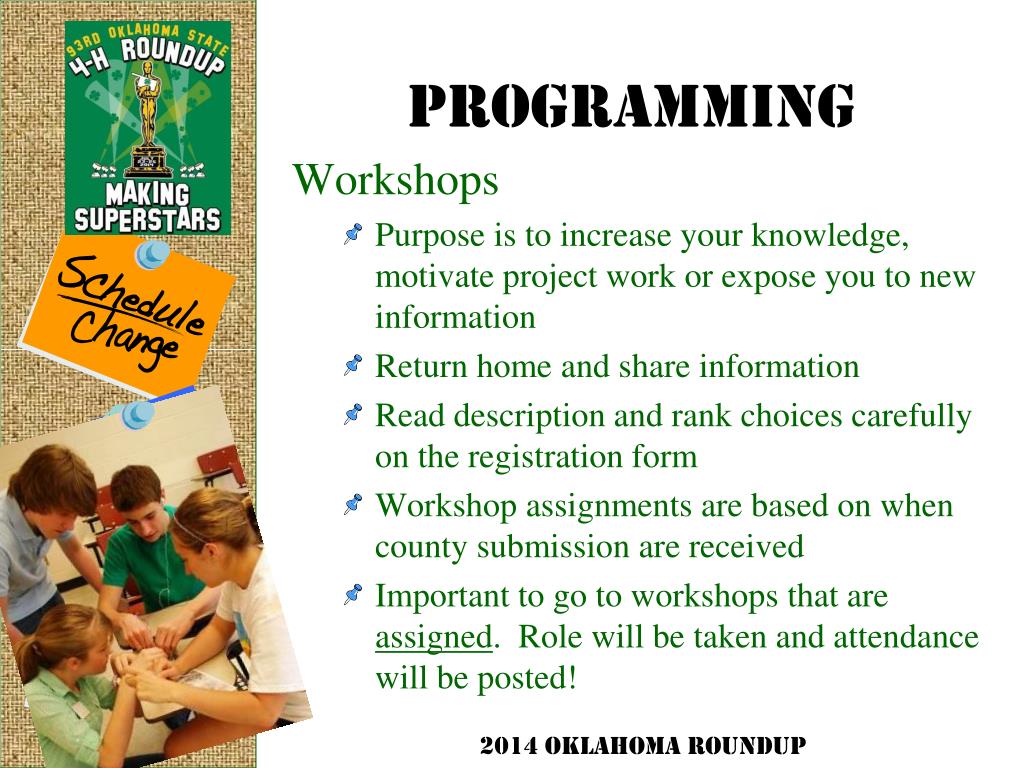 93RD OKLAHOMA STATE
4-H ROUNDUP
MAKING SUPERSTARS

Schedule Change

PROGRAMMING

Workshops

Purpose is to increase your knowledge, motivate project work or expose you to new information

Return home and share information

Read description and rank choices carefully on the registration form

Workshop assignments are based on when county submission are received

Important to go to workshops that are assigned. Role will be taken and attendance will be posted!

2014 OKLAHOMA ROUNDUP